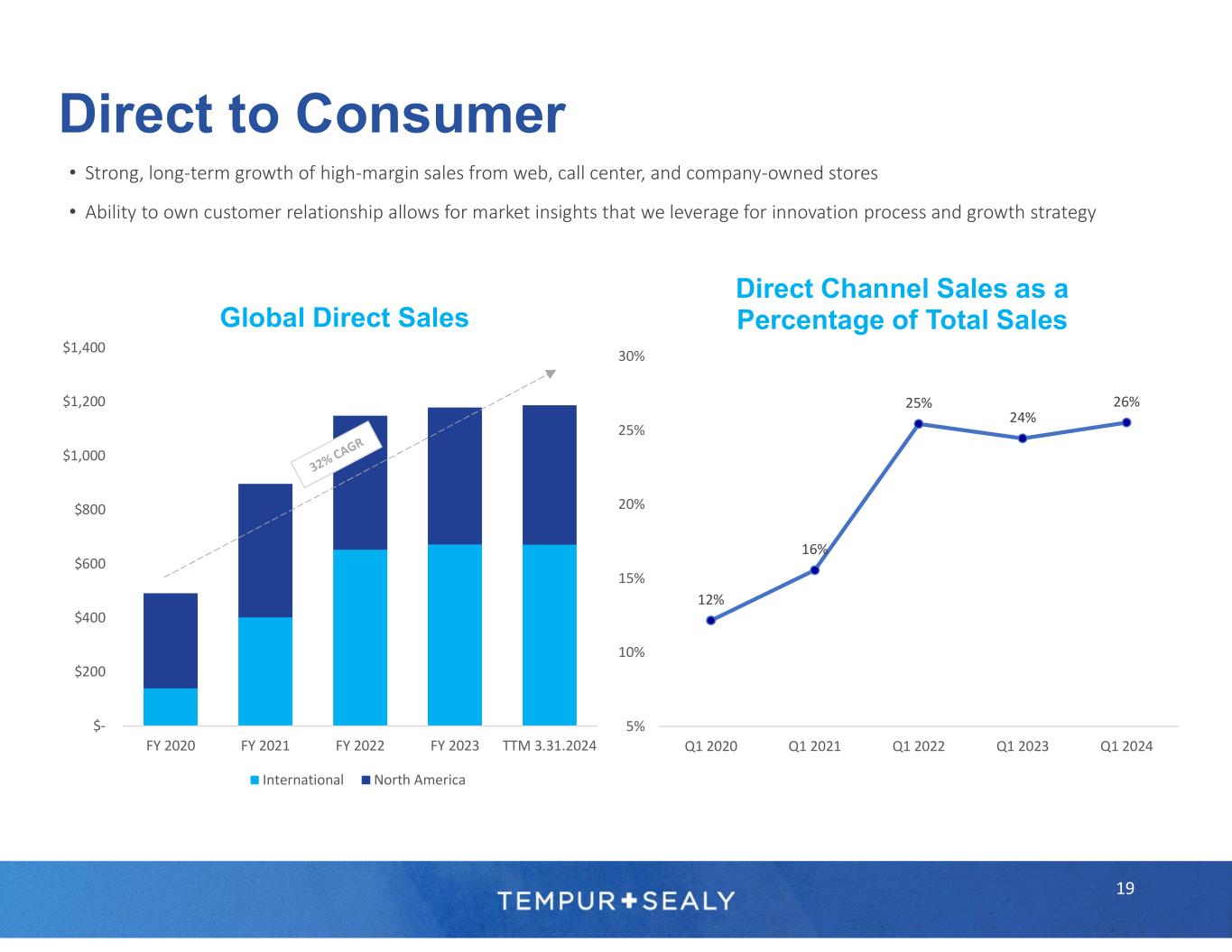 Direct to Consumer

• Strong, long-term growth of high-margin sales from web, call center, and company-owned stores

• Ability to own customer relationship allows for market insights that we leverage for innovation process and growth strategy

Global Direct Sales

$1,400
$1,200
$1,000
$800
$600
$400
$200
$-

32% CAGR

FY 2020 FY 2021 FY 2022 FY 2023 TTM 3.31.2024

International North America

Direct Channel Sales as a Percentage of Total Sales

30%
25%
20%
15%
10%
5%

12% 16% 25% 24% 26%

Q1 2020 Q1 2021 Q1 2022 Q1 2023 Q1 2024

TEMPUR+SEALY

19